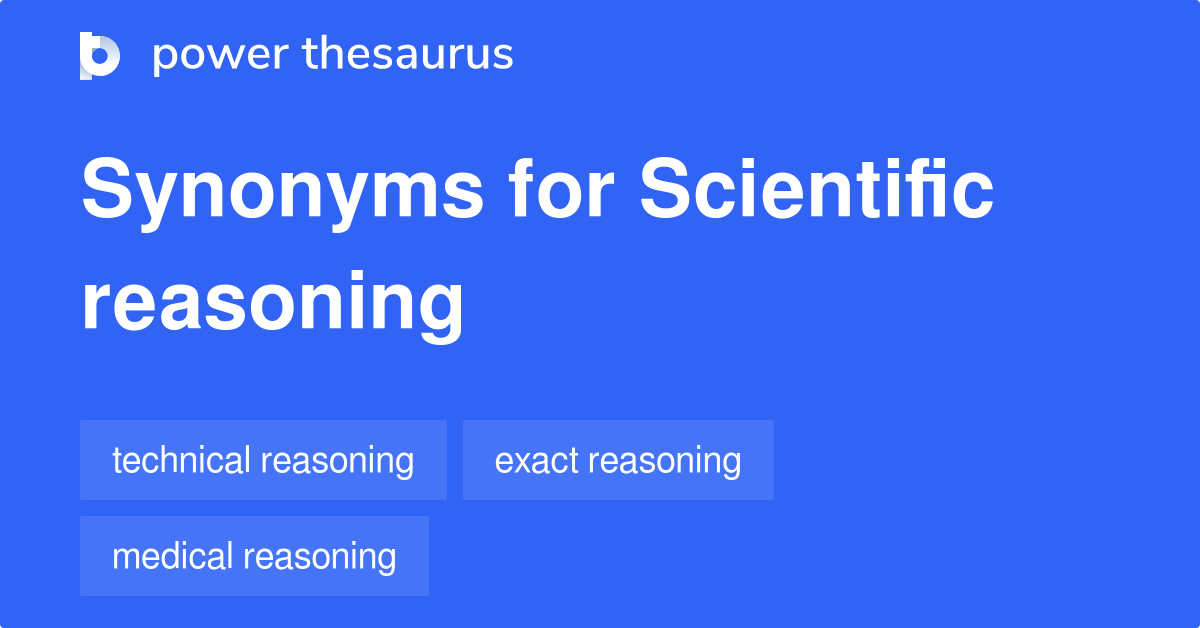 power thesaurus

Synonyms for Scientific reasoning

technical reasoning

exact reasoning

medical reasoning